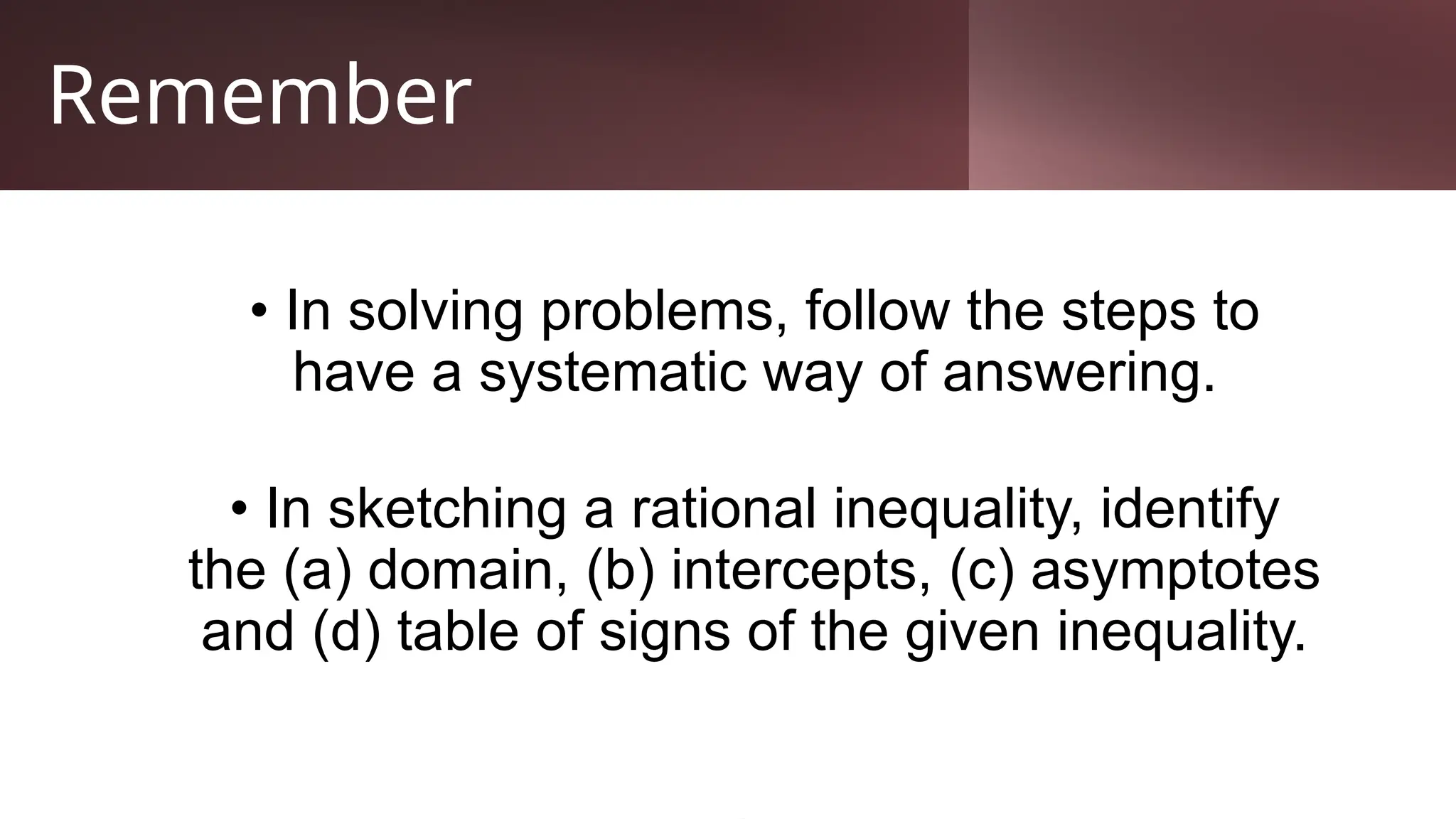 Remember

• In solving problems, follow the steps to have a systematic way of answering.

• In sketching a rational inequality, identify the (a) domain, (b) intercepts, (c) asymptotes and (d) table of signs of the given inequality.